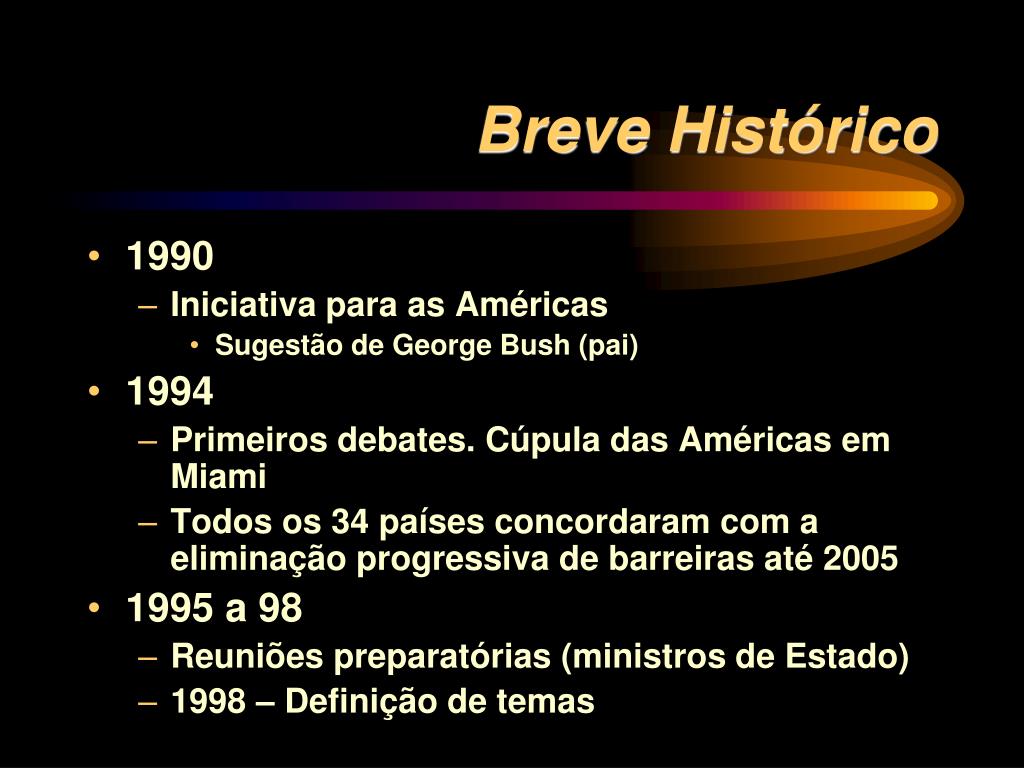 Breve Histórico

• 1990
– Iniciativa para as Américas
• Sugestão de George Bush (pai)
• 1994
– Primeiros debates. Cúpula das Américas em Miami
– Todos os 34 países concordaram com a eliminação progressiva de barreiras até 2005
• 1995 a 98
– Reuniões preparatórias (ministros de Estado)
– 1998 – Definição de temas